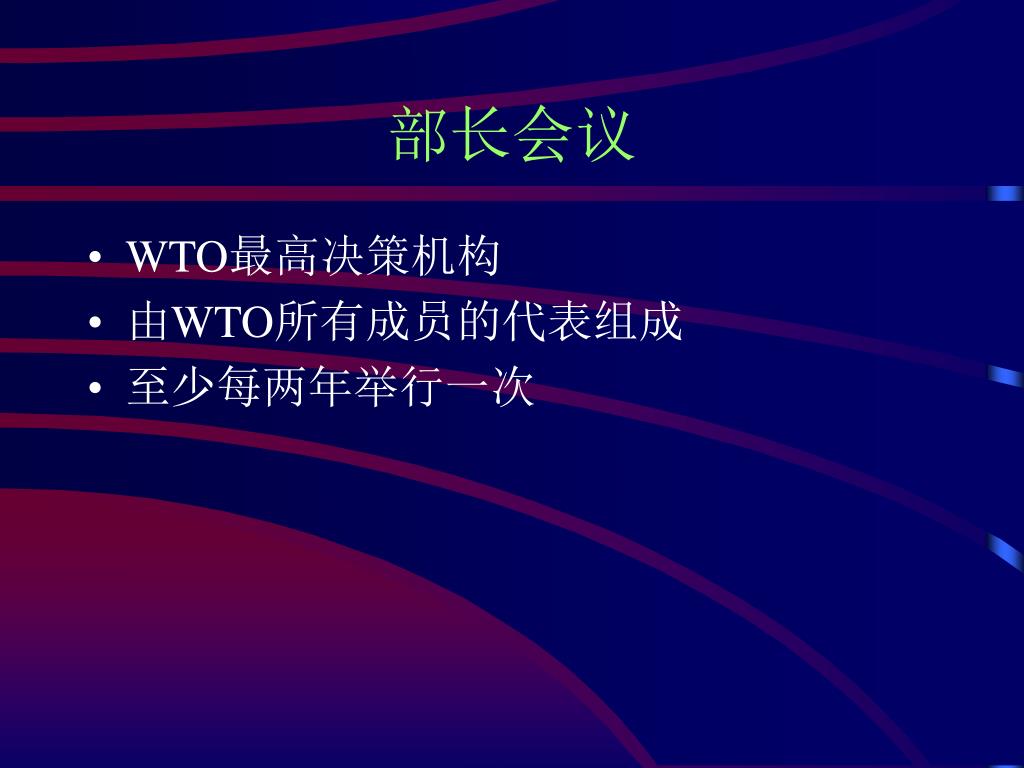 部长会议

• WTO最高决策机构
• 由WTO所有成员的代表组成
• 至少每两年举行一次